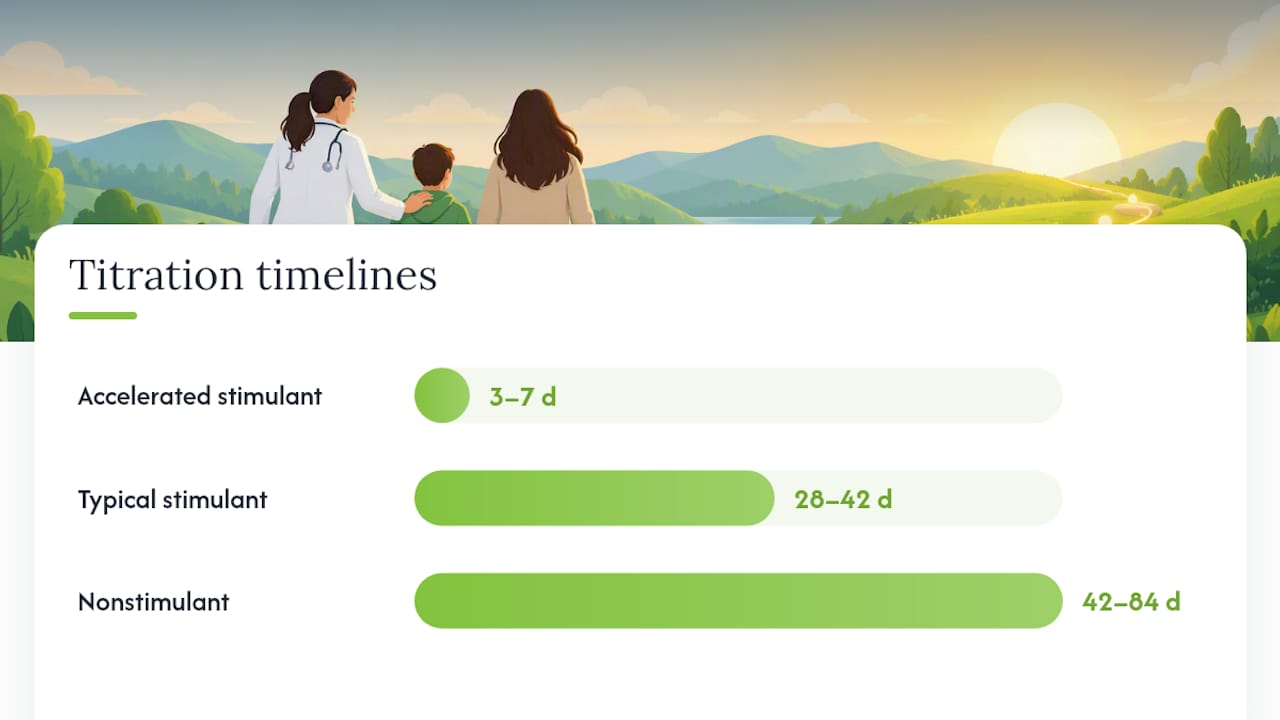 Titration timelines

Accelerated stimulant 3–7 d

Typical stimulant 28–42 d

Nonstimulant 42–84 d